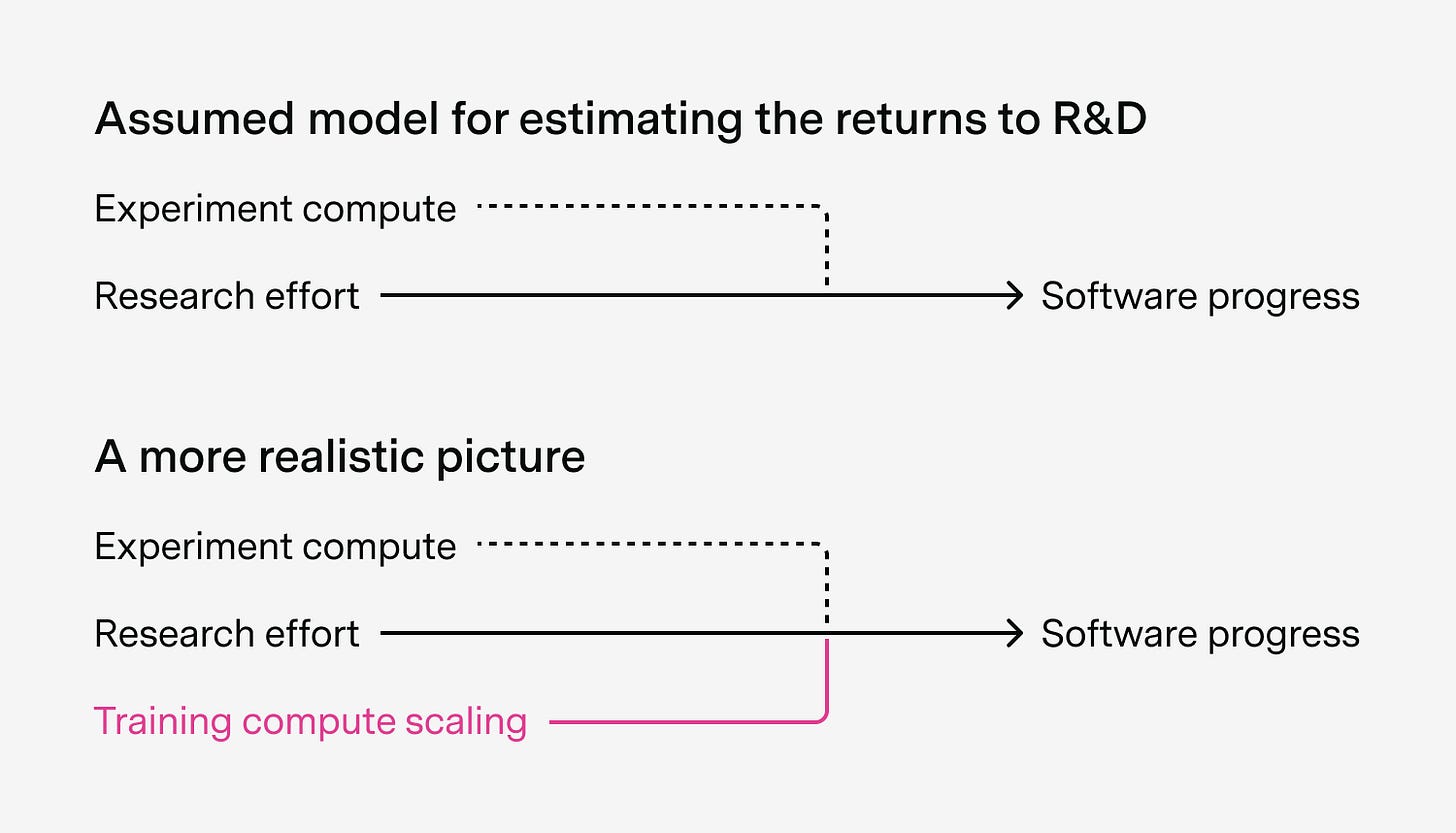 Assumed model for estimating the returns to R&D

Experiment compute

Research effort

Software progress

A more realistic picture

Experiment compute

Research effort

Software progress

Training compute scaling